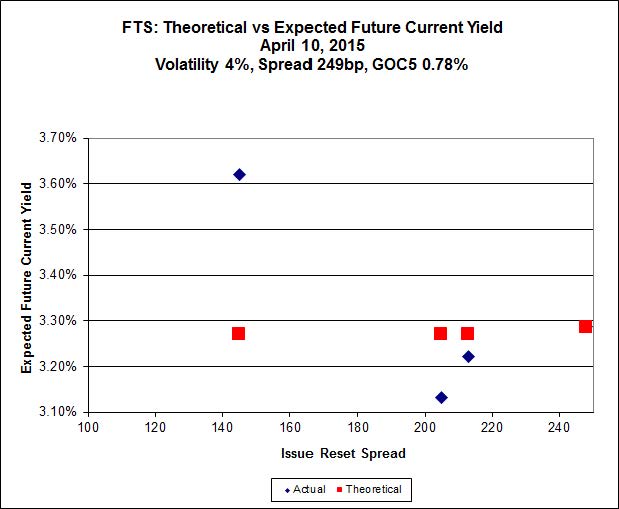 FTS: Theoretical vs Expected Future Current Yield
April 10, 2015
Volatility 4%, Spread 249bp, GOC5 0.78%

Expected Future Current Yield

3.70%
3.60%
3.50%
3.40%
3.30%
3.20%
3.10%

100 120 140 160 180 200 220 240

Issue Reset Spread

Actual Theoretical